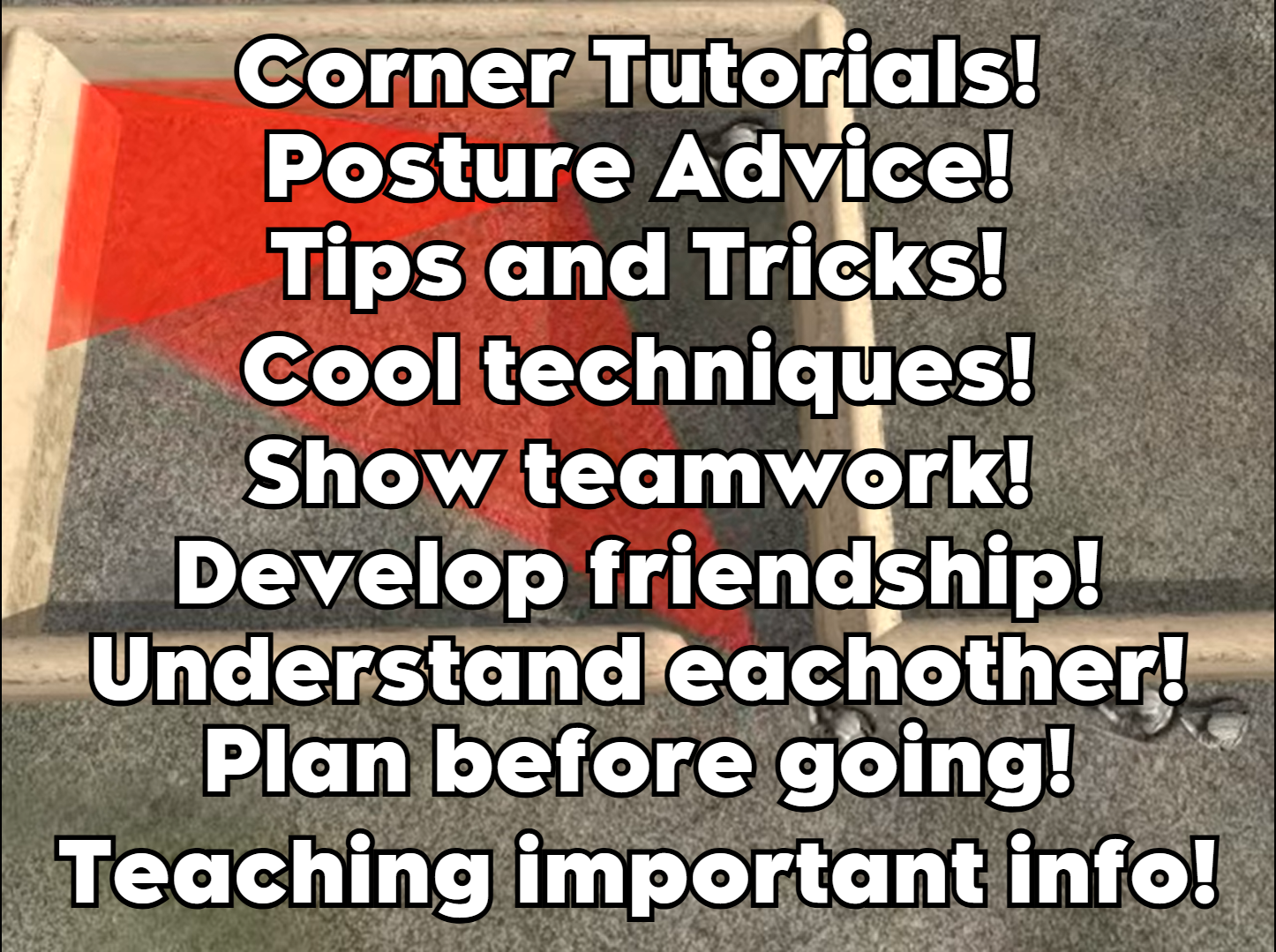 Corner Tutorials!
Posture Advice!
Tips and Tricks!
Cool techniques!
Show teamwork!
Develop friendship!
Understand eachother!
Plan before going!
Teaching important info!